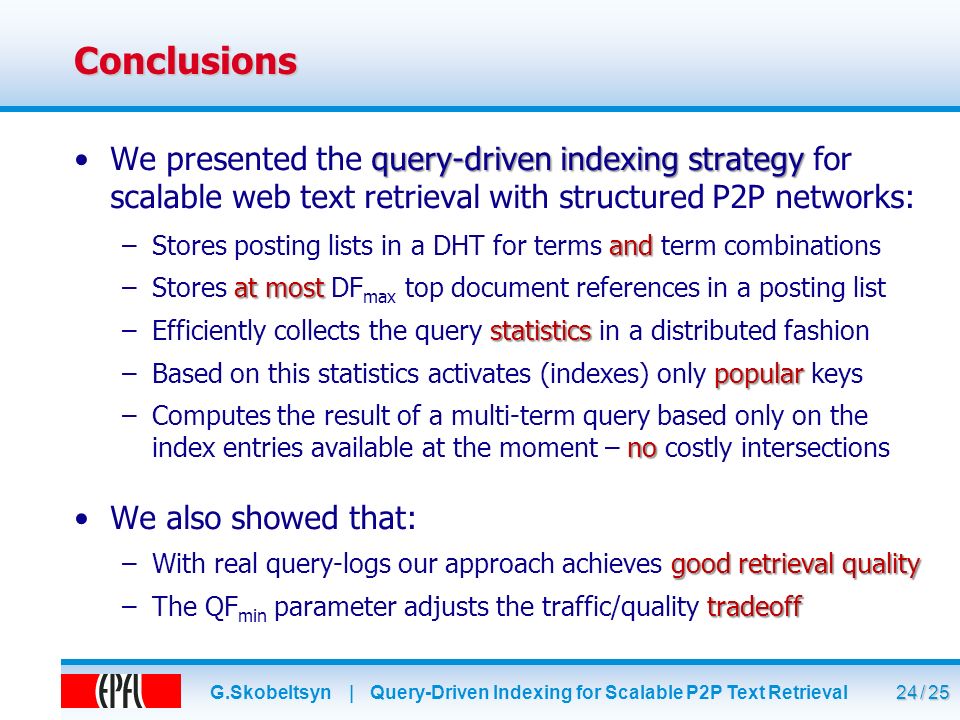 Conclusions

• We presented the query-driven indexing strategy for scalable web text retrieval with structured P2P networks:
– Stores posting lists in a DHT for terms and term combinations
– Stores at most $DF_{max}$ top document references in a posting list
– Efficiently collects the query statistics in a distributed fashion
– Based on this statistics activates (indexes) only popular keys
– Computes the result of a multi-term query based only on the index entries available at the moment – no costly intersections

• We also showed that:
– With real query-logs our approach achieves good retrieval quality
– The $QF_{min}$ parameter adjusts the traffic/quality tradeoff

EPFL
G.Skobeltsyn | Query-Driven Indexing for Scalable P2P Text Retrieval 24 / 25